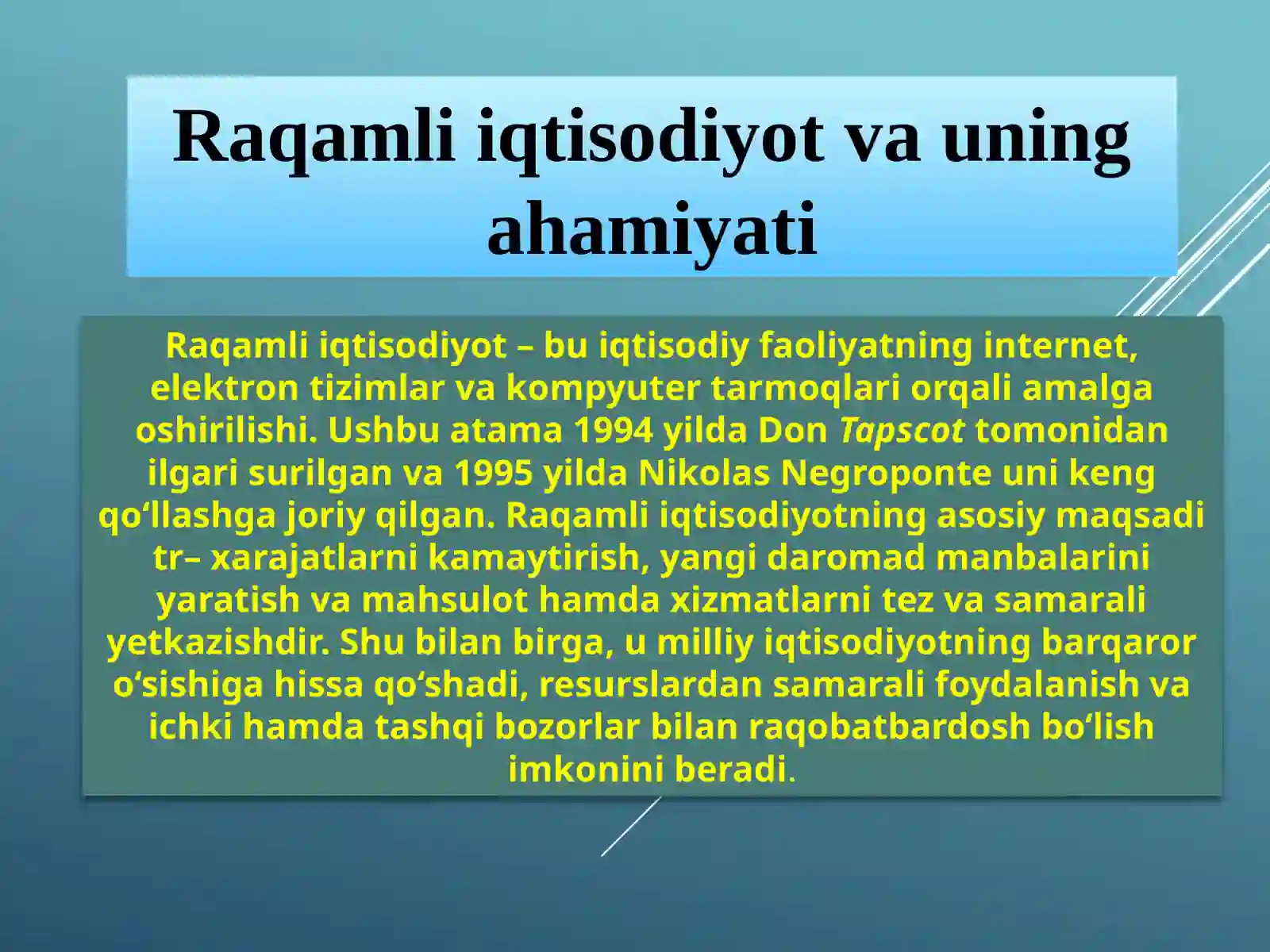 Raqamli iqtisodiyot va uning ahamiyati

Raqamli iqtisodiyot – bu iqtisodiy faoliyatning internet, elektron tizimlar va kompyuter tarmoqlari orqali amalga oshirilishi. Ushbu atama 1994 yilda Don Tapscot tomonidan ilgari surilgan va 1995 yilda Nikolas Negroponte uni keng qo‘llashga joriy qilgan. Raqamli iqtisodiyotning asosiy maqsadi tr– xarajatlarni kamaytirish, yangi daromad manbalarini yaratish va mahsulot hamda xizmatlarni tez va samarali yetkazishdir. Shu bilan birga, u milliy iqtisodiyotning barqaror o‘sishiga hissa qo‘shadi, resurslardan samarali foydalanish va ichki hamda tashqi bozorlar bilan raqobatbardosh bo‘lish imkonini beradi.